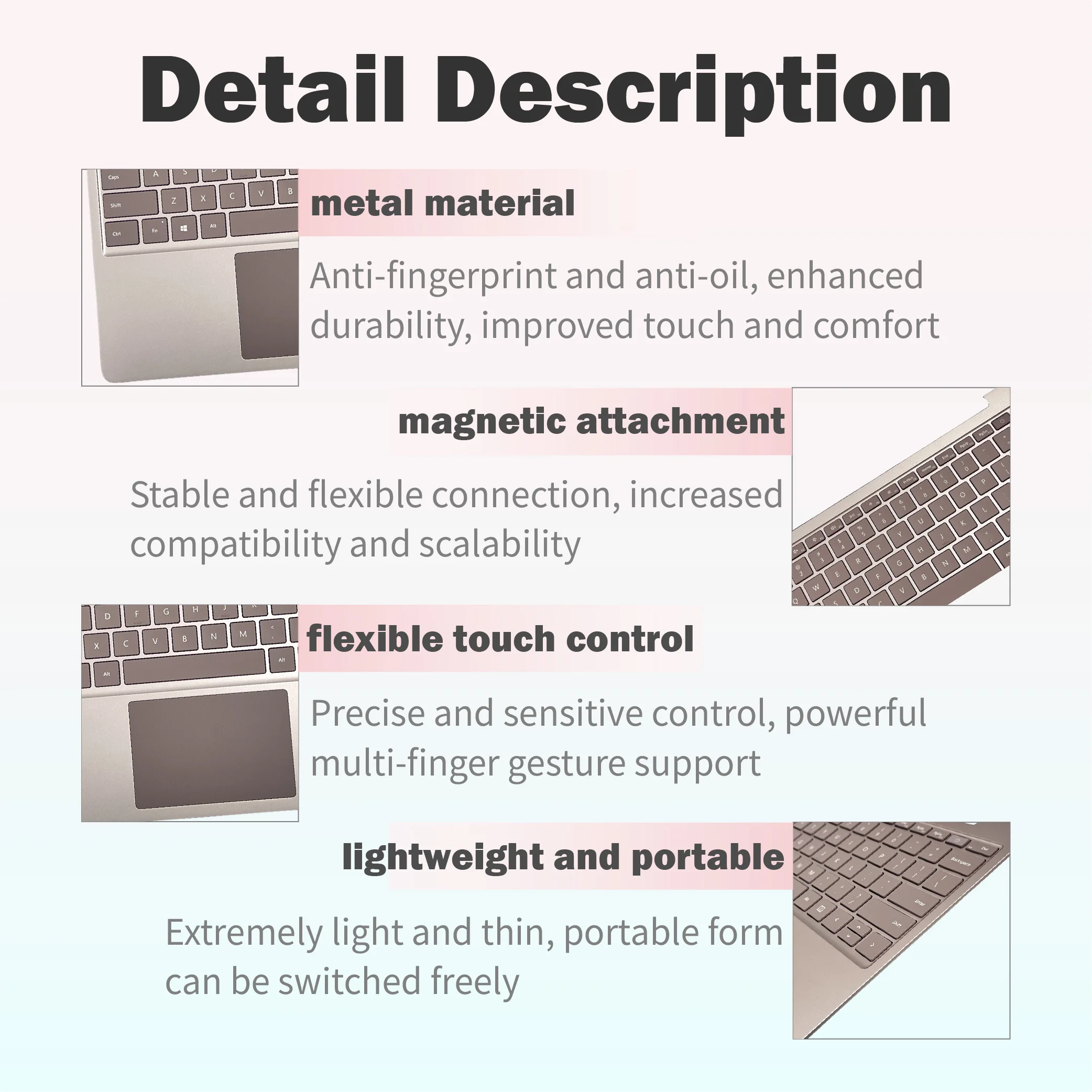 Detail Description

metal material

Anti-fingerprint and anti-oil, enhanced durability, improved touch and comfort

magnetic attachment

Stable and flexible connection, increased compatibility and scalability

flexible touch control

Precise and sensitive control, powerful multi-finger gesture support

lightweight and portable

Extremely light and thin, portable form can be switched freely